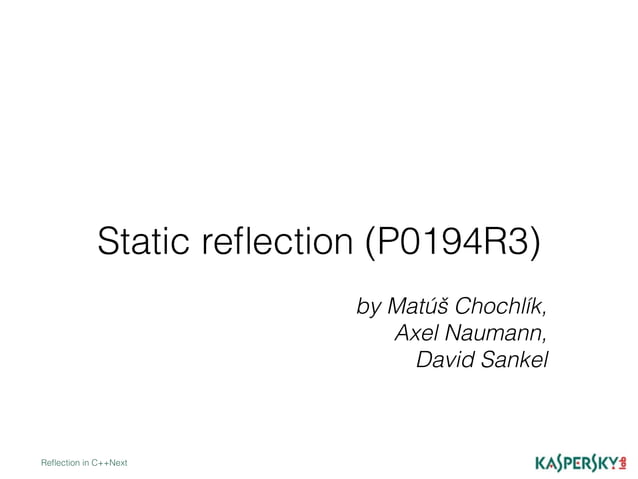 Static reflection (P0194R3)

by Matúš Chochlík,
Axel Naumann,
David Sankel

Reflection in C++Next

KASPERSKY lab